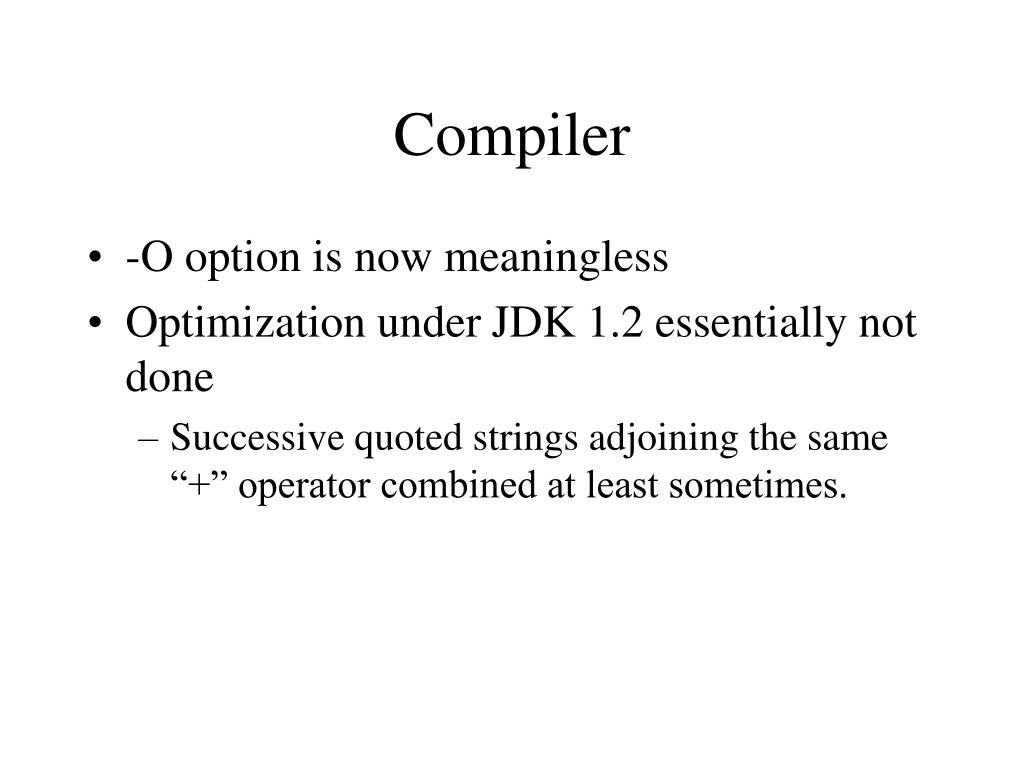 Compiler

• -O option is now meaningless
• Optimization under JDK 1.2 essentially not done
– Successive quoted strings adjoining the same “+” operator combined at least sometimes.